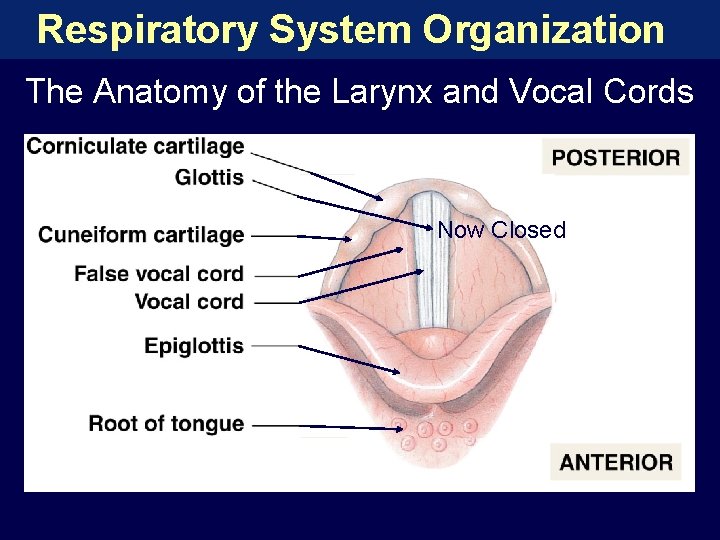 Respiratory System Organization

The Anatomy of the Larynx and Vocal Cords

Corniculate cartilage
Glottis
Cuneiform cartilage
False vocal cord
Vocal cord
Epiglottis
Root of tongue

POSTERIOR

Now Closed

ANTERIOR